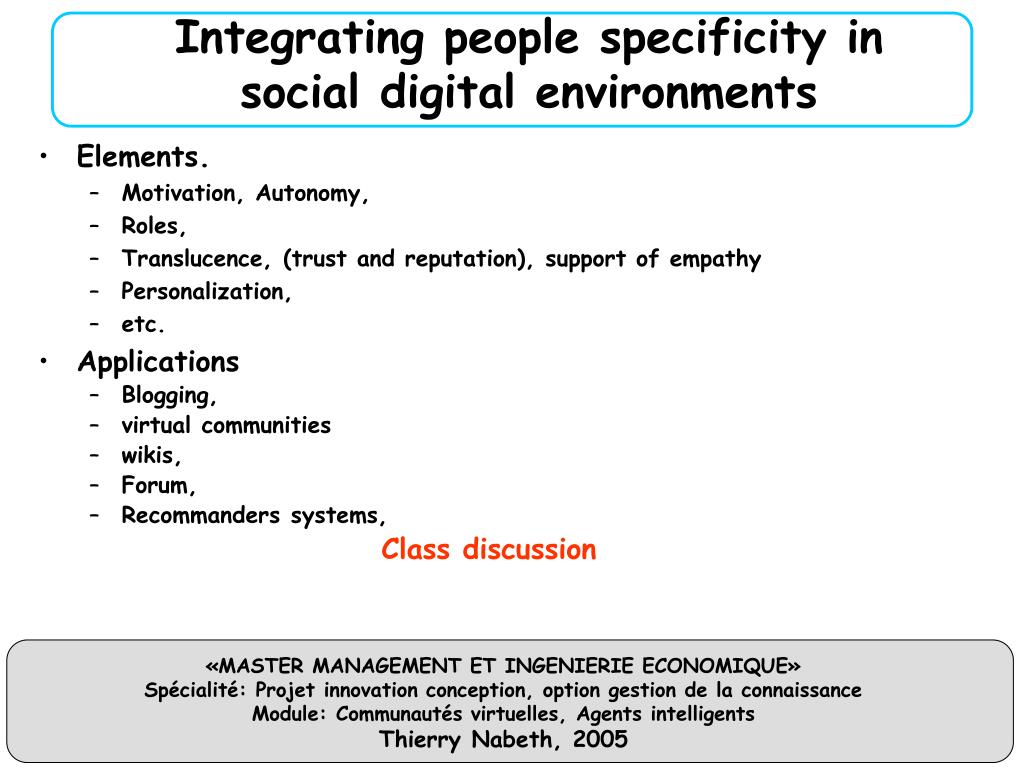 Integrating people specificity in social digital environments

• Elements.
– Motivation, Autonomy,
– Roles,
– Translucence, (trust and reputation), support of empathy
– Personalization,
– etc.

• Applications
– Blogging,
– virtual communities
– wikis,
– Forum,
– Recommanders systems,

Class discussion

«MASTER MANAGEMENT ET INGENIERIE ECONOMIQUE»
Spécialité: Projet innovation conception, option gestion de la connaissance
Module: Communautés virtuelles, Agents intelligents
Thierry Nabeth, 2005